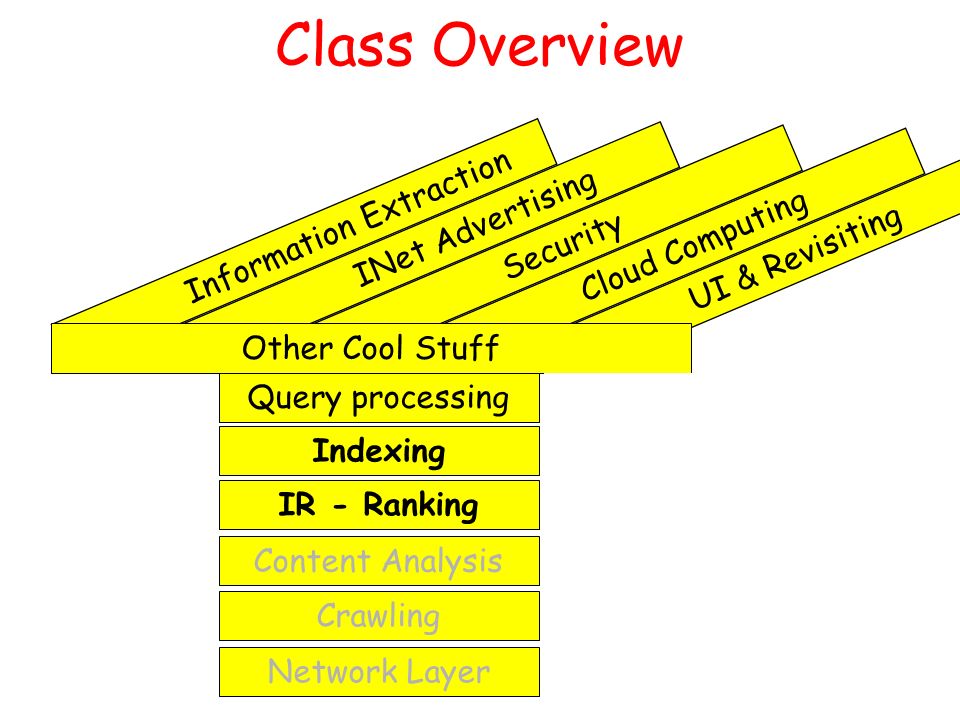 Class Overview

Information Extraction

INet Advertising

Security

Cloud Computing

UI & Revisiting

Other Cool Stuff

Query processing

Indexing

IR - Ranking

Content Analysis

Crawling

Network Layer